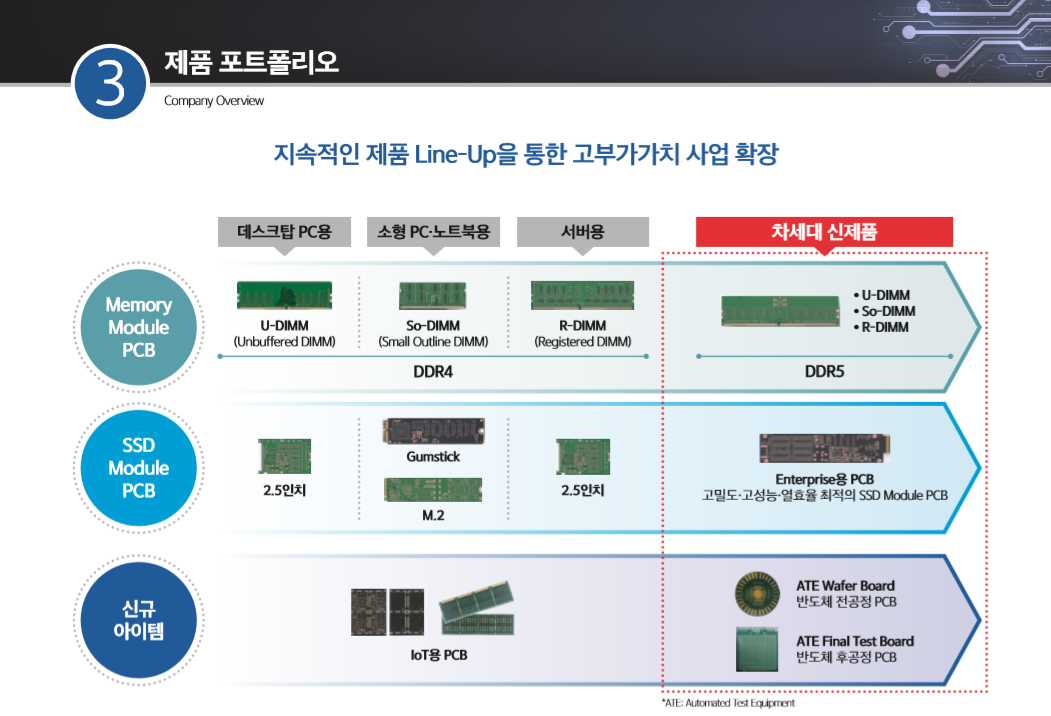 3

제품 포트폴리오

Company Overview

지속적인 제품 Line-Up을 통한 고부가가치 사업 확장

데스크탑 PC용

소형 PC·노트북용

서버용

차세대 신제품

Memory Module PCB

U-DIMM (Unbuffered DIMM)

So-DIMM (Small Outline DIMM)

R-DIMM (Registered DIMM)

DDR4

• U-DIMM
• So-DIMM
• R-DIMM

DDR5

SSD Module PCB

2.5인치

Gumstick

M.2

2.5인치

Enterprise용 PCB
고밀도·고성능·열효율 최적의 SSD Module PCB

신규 아이템

IoT용 PCB

ATE Wafer Board
반도체 전공정 PCB

ATE Final Test Board
반도체 후공정 PCB

*ATE: Automated Test Equipment